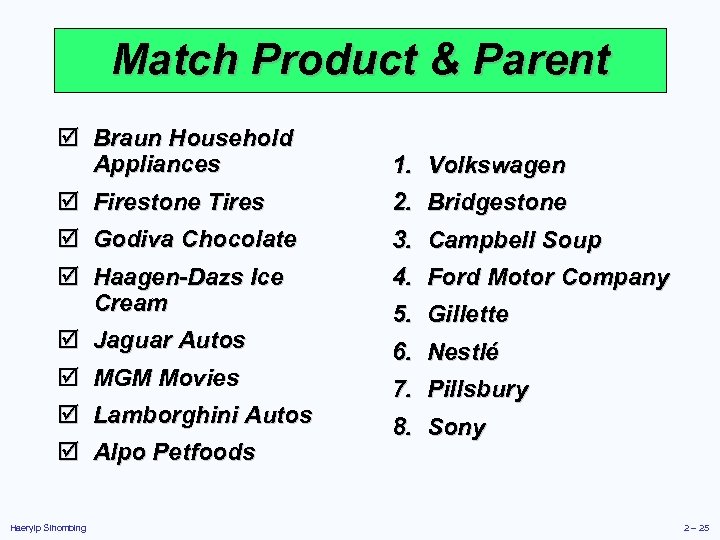 Match Product & Parent

☑ Braun Household Appliances
☑ Firestone Tires
☑ Godiva Chocolate
☑ Haagen-Dazs Ice Cream
☑ Jaguar Autos
☑ MGM Movies
☑ Lamborghini Autos
☑ Alpo Petfoods

1. Volkswagen
2. Bridgestone
3. Campbell Soup
4. Ford Motor Company
5. Gillette
6. Nestlé
7. Pillsbury
8. Sony

Haeryip Sihombing

2 – 25